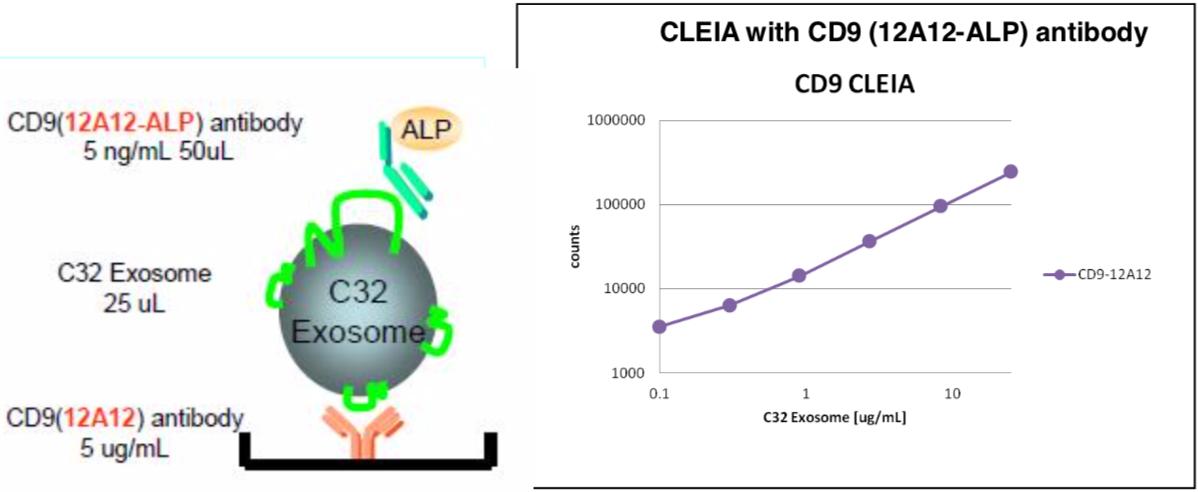 CD9(12A12-ALP) antibody
5 ng/mL 50uL

ALP

C32 Exosome
25 uL

C32
Exosome

CD9(12A12) antibody
5 ug/mL

CLEIA with CD9 (12A12-ALP) antibody

CD9 CLEIA

1000000
100000
10000
1000

counts

0.1
1
10

C32 Exosome [ug/mL]

CD9-12A12